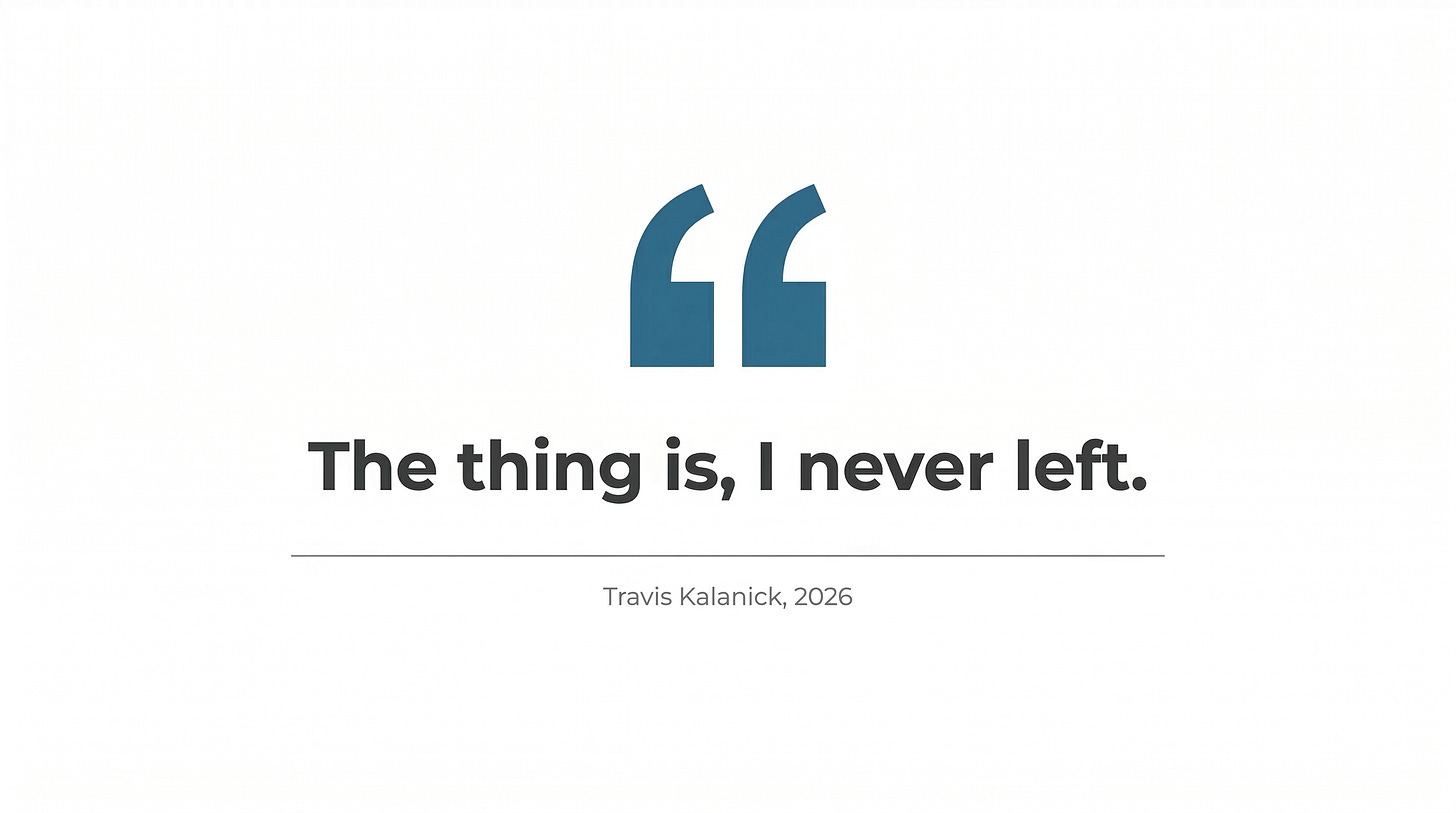 “

The thing is, I never left.

Travis Kalanick, 2026